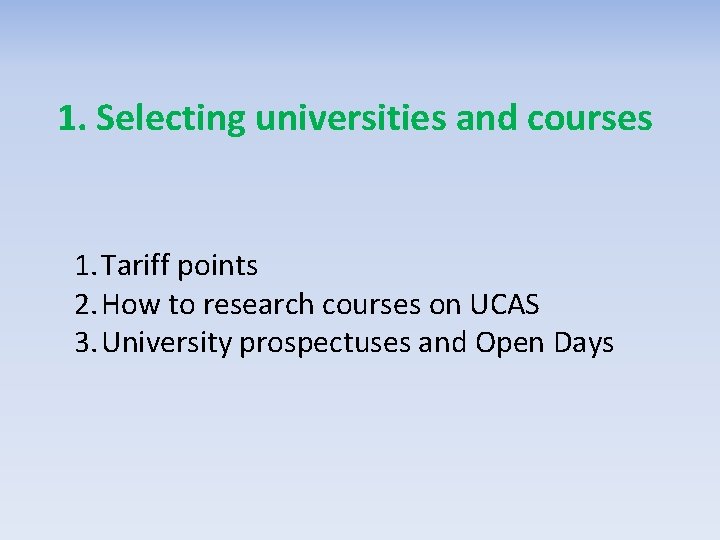 1. Selecting universities and courses

1. Tariff points
2. How to research courses on UCAS
3. University prospectuses and Open Days